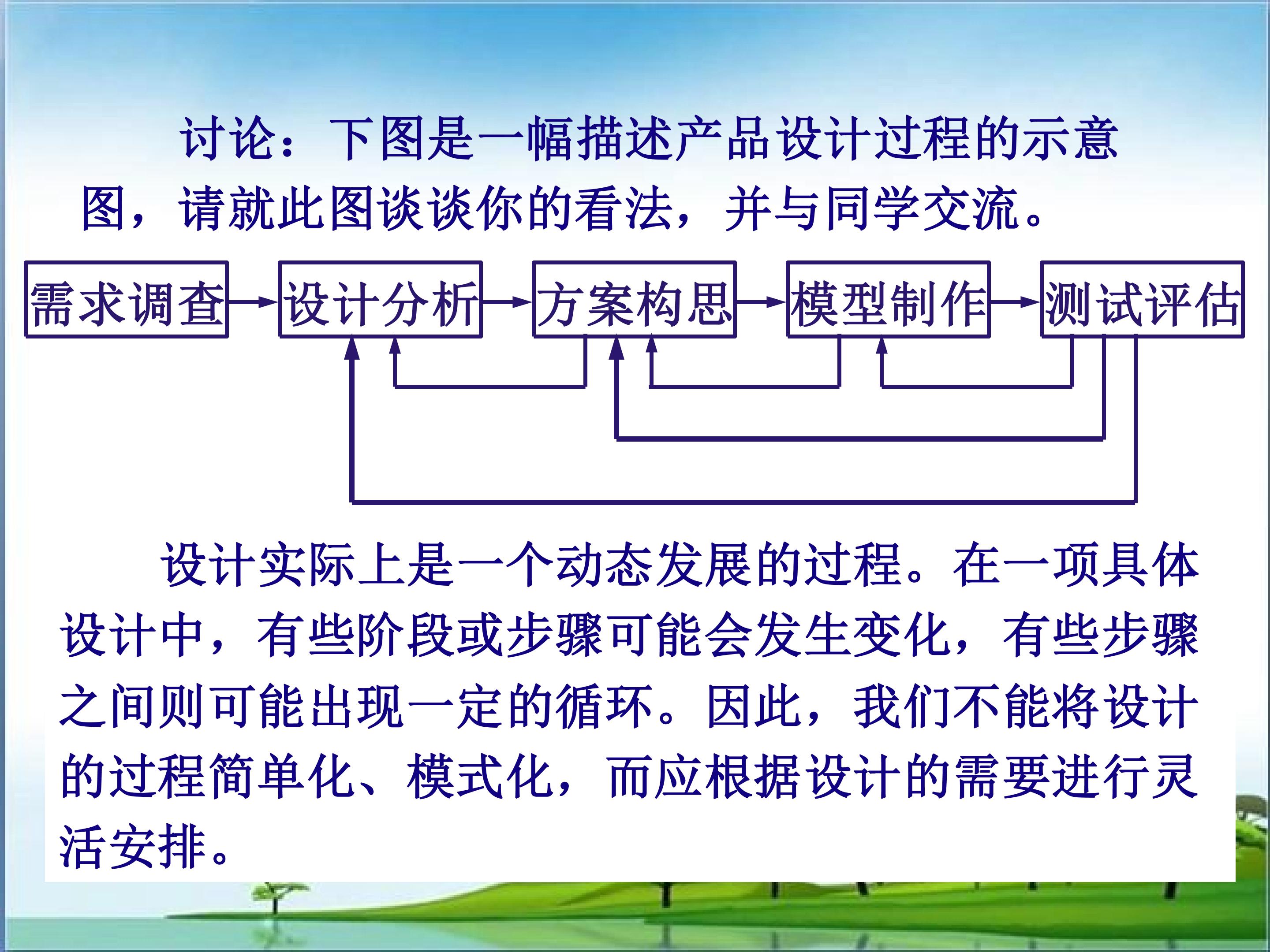 讨论：下图是一幅描述产品设计过程的示意图，请就此图谈谈你的看法，并与同学交流。

需求调查

设计分析

方案构思

模型制作

测试评估

设计实际上是一个动态发展的过程。在一项具体设计中，有些阶段或步骤可能会发生变化，有些步骤之间则可能出现一定的循环。因此，我们不能将设计的过程简单化、模式化，而应根据设计的需要进行灵活安排。